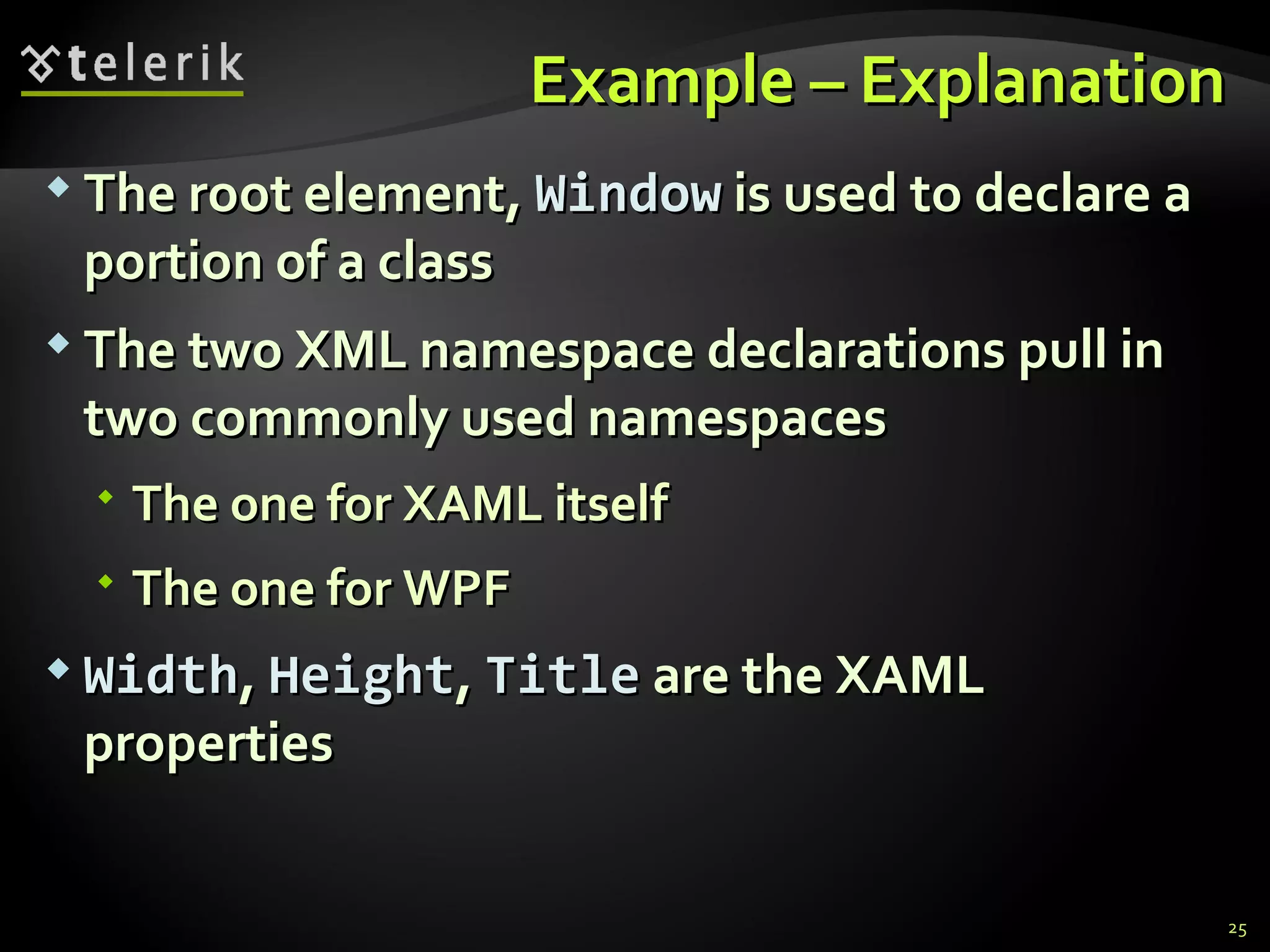 telerik

Example – Explanation

The root element, Window is used to declare a portion of a class

The two XML namespace declarations pull in two commonly used namespaces

The one for XAML itself

The one for WPF

Width, Height, Title are the XAML properties

25